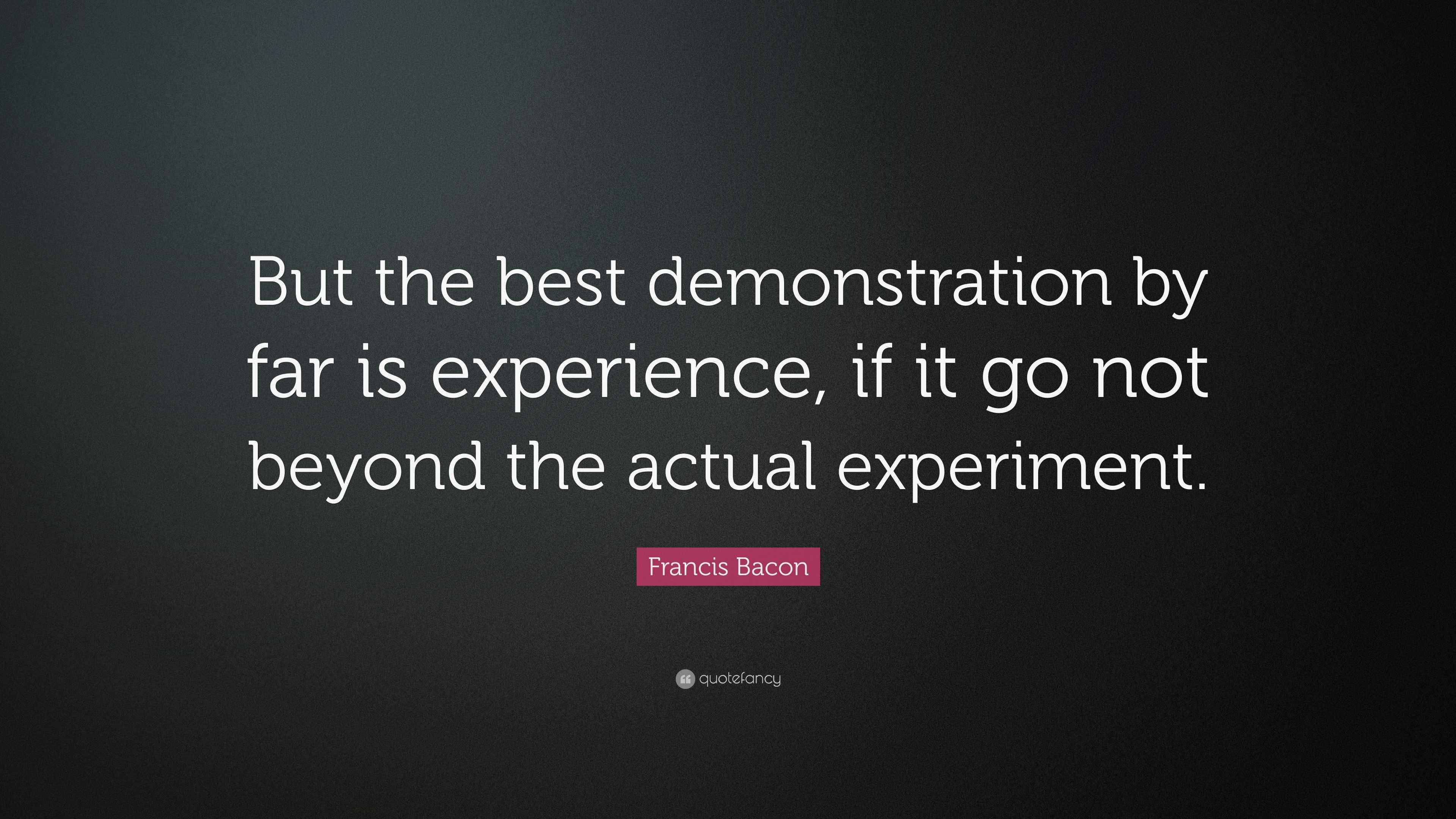 But the best demonstration by far is experience, if it go not beyond the actual experiment.

Francis Bacon

quotefancy